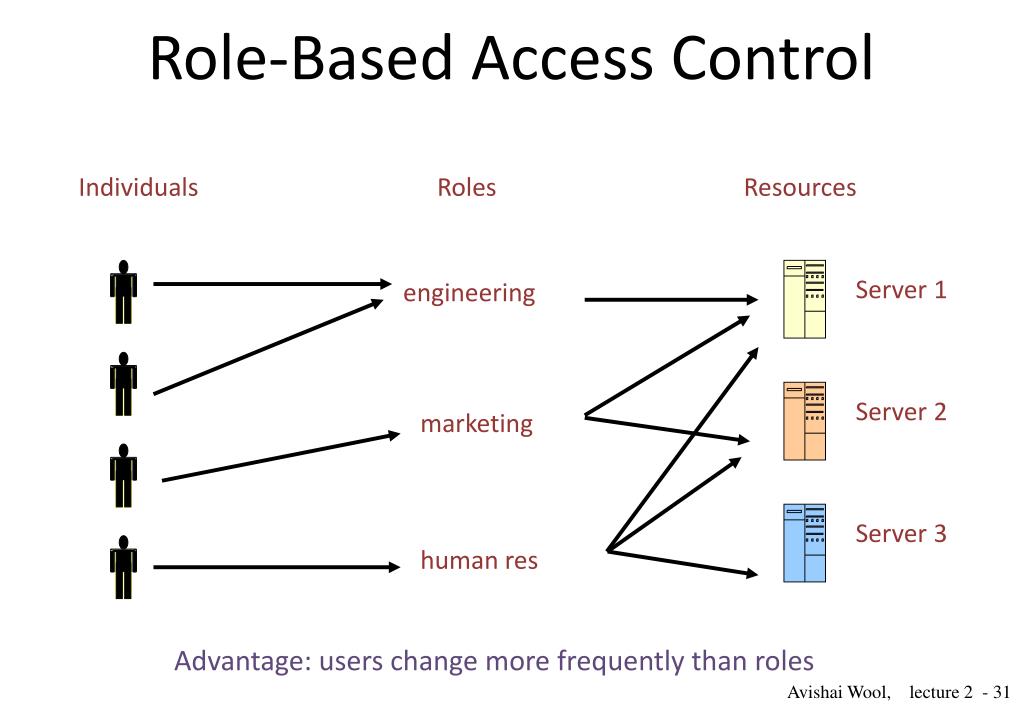 Role-Based Access Control

Individuals

Roles

Resources

engineering

marketing

human res

Server 1

Server 2

Server 3

Advantage: users change more frequently than roles

Avishai Wool, lecture 2 - 31